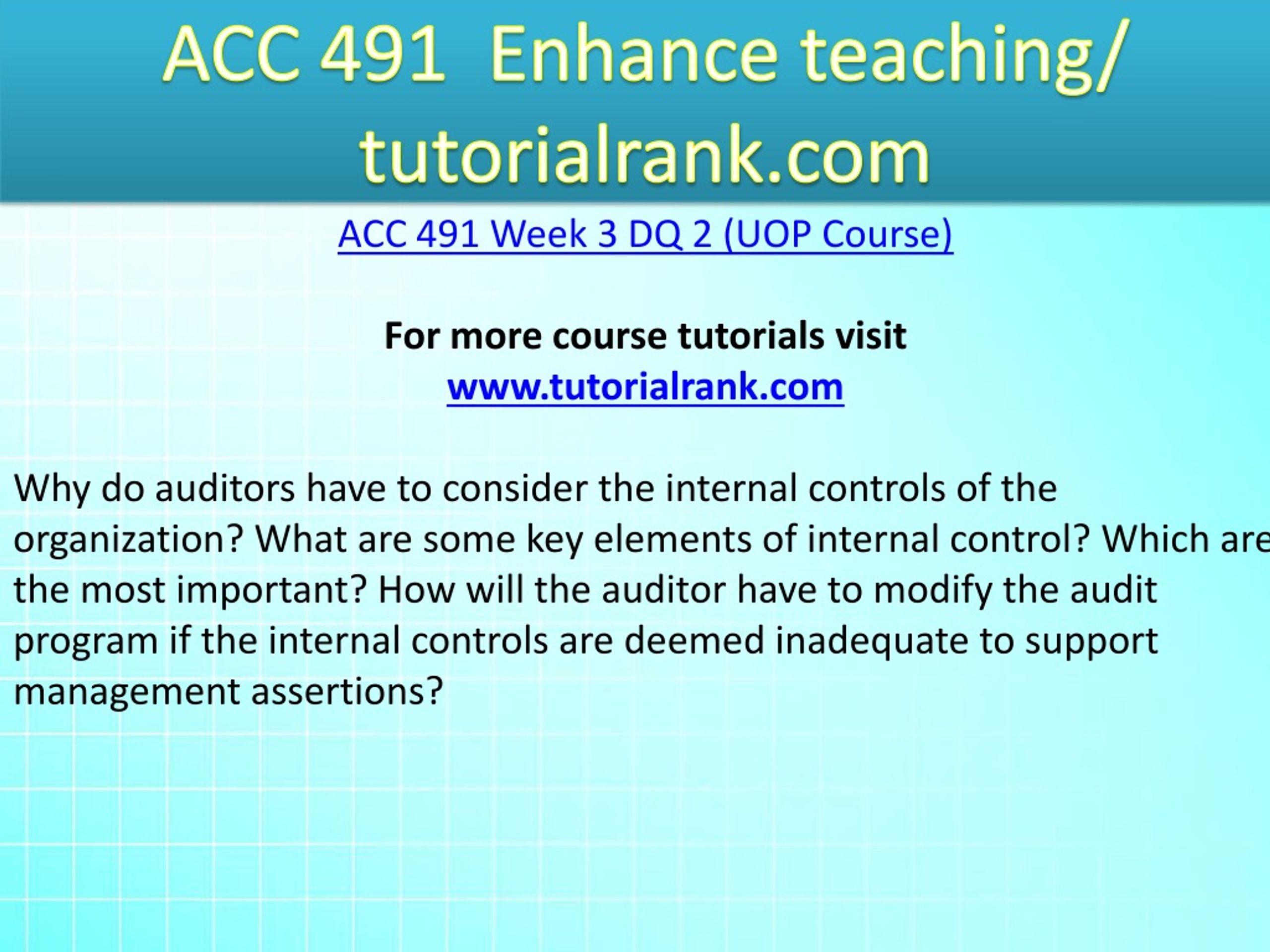 ACC 491 Enhance teaching/ tutorialrank.com

ACC 491 Week 3 DQ 2 (UOP Course)

For more course tutorials visit
www.tutorialrank.com

Why do auditors have to consider the internal controls of the organization? What are some key elements of internal control? Which are the most important? How will the auditor have to modify the audit program if the internal controls are deemed inadequate to support management assertions?